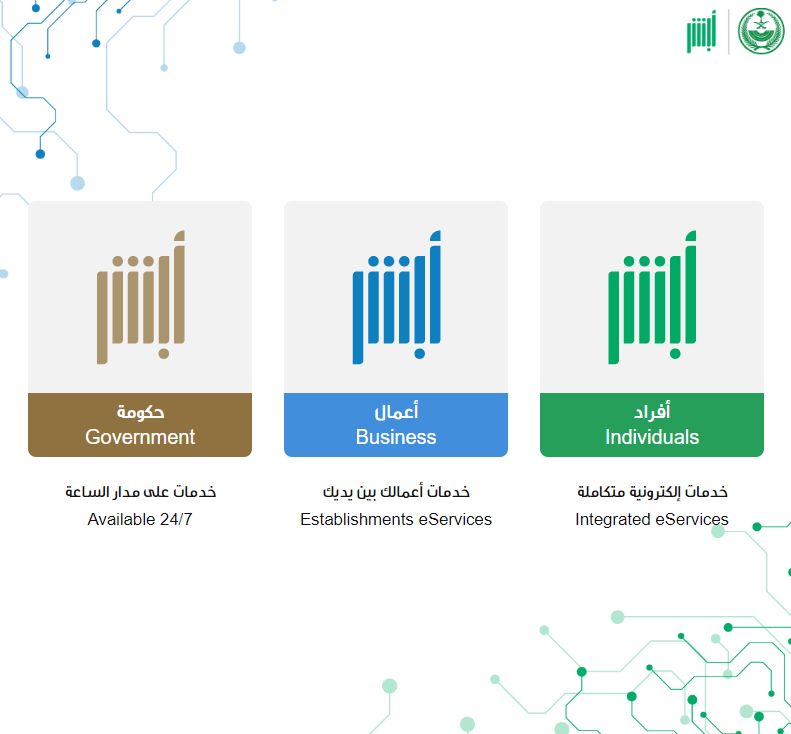 أبشر

أبشر
أفراد
Individuals
خدمات إلكترونية متكاملة
Integrated eServices

أبشر
أعمال
Business
خدمات أعمالك بين يديك
Establishments eServices

أبشر
حكومة
Government
خدمات على مدار الساعة
Available 24/7